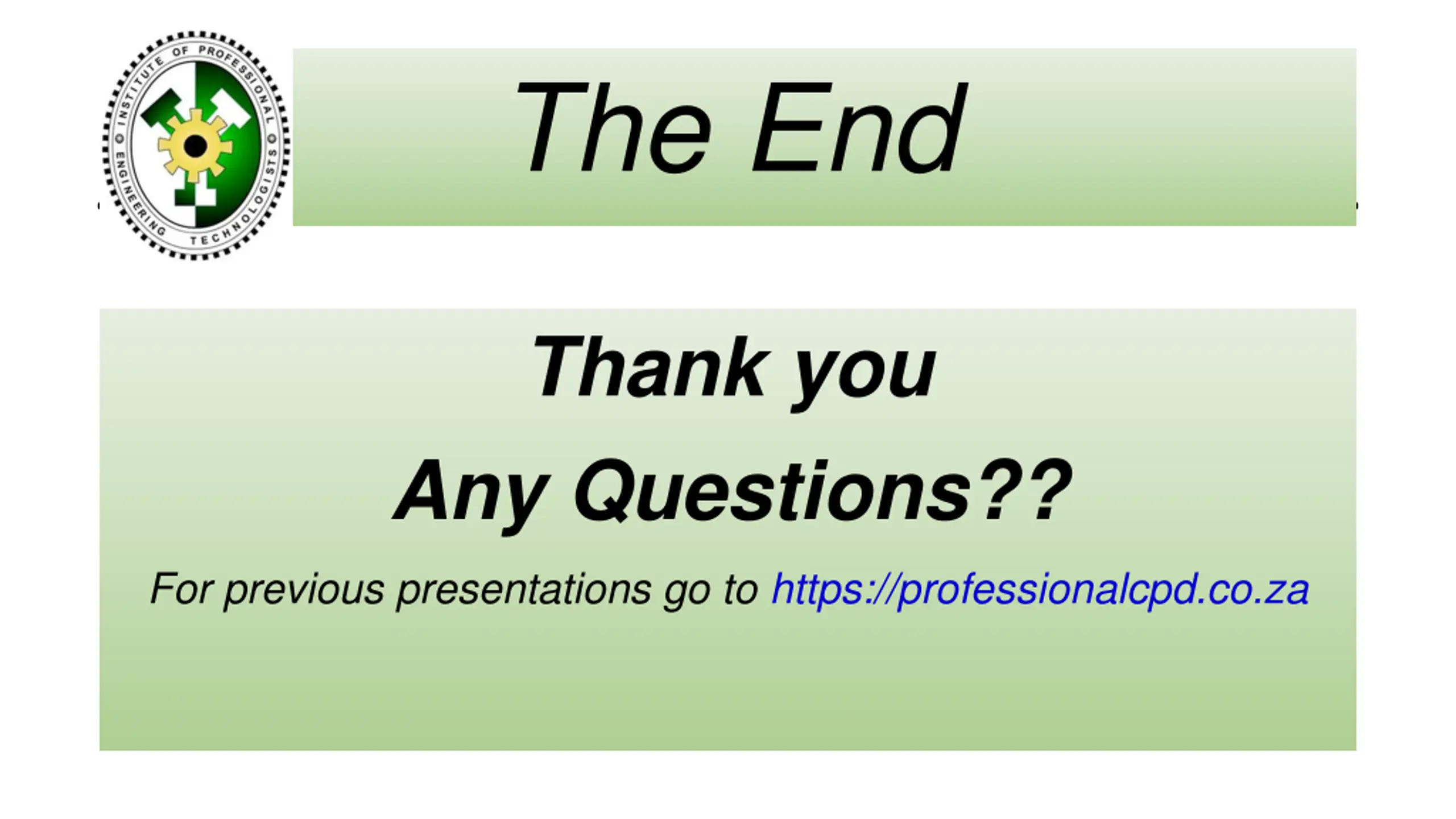 INSTITUTE OF PROFESSIONAL ENGINEERING TECHNOLOGISTS

The End

Thank you

Any Questions??

For previous presentations go to https://professionalcpd.co.za